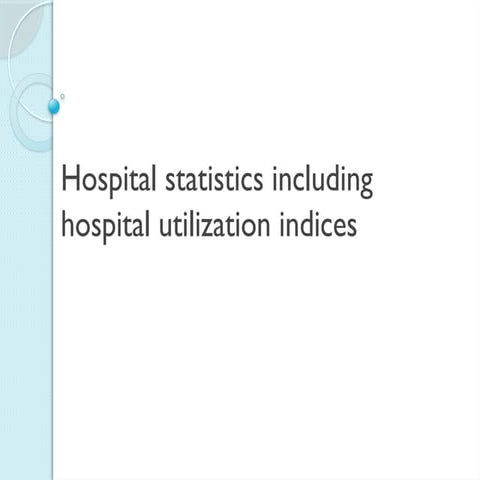 Hospital statistics including hospital utilization indices